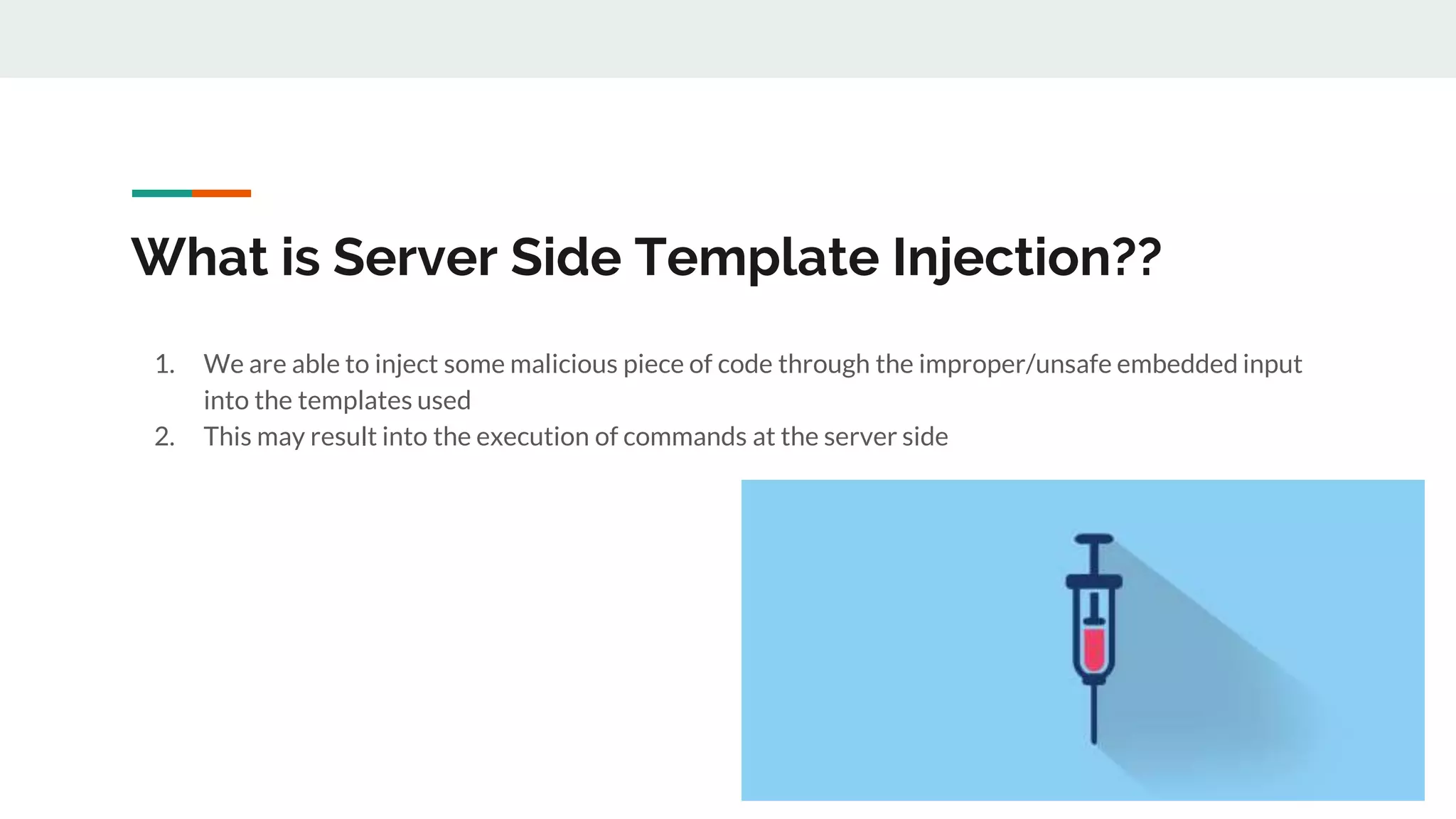 What is Server Side Template Injection??

1. We are able to inject some malicious piece of code through the improper/unsafe embedded input into the templates used
2. This may result into the execution of commands at the server side